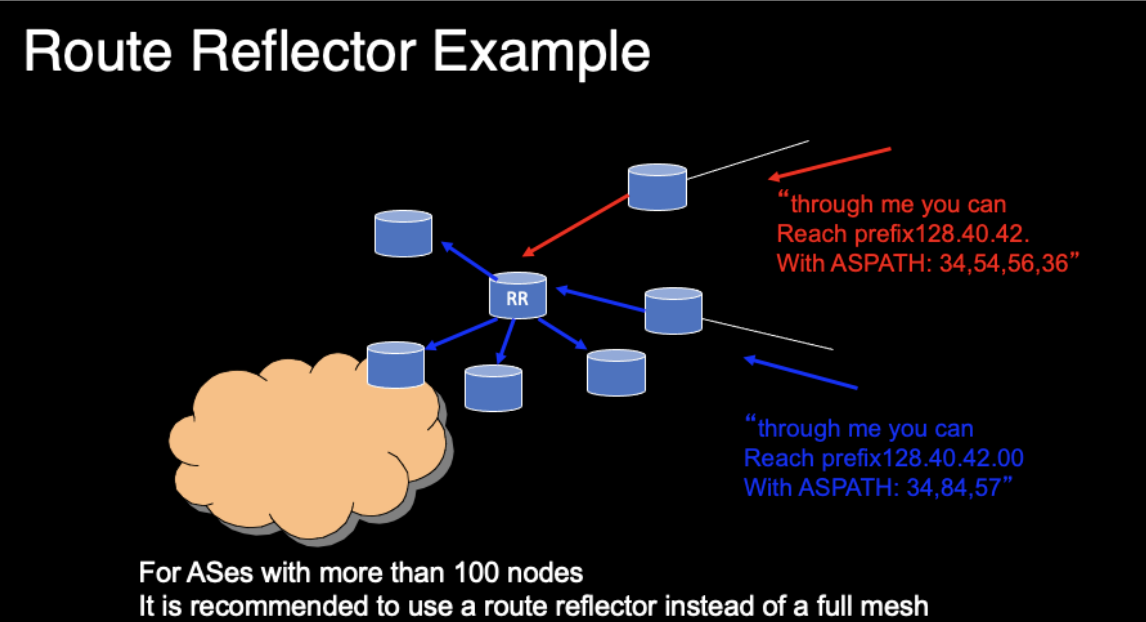 Route Reflector Example

RR

“through me you can Reach prefix128.40.42. With ASPATH: 34,54,56,36”

“through me you can Reach prefix128.40.42.00 With ASPATH: 34,84,57”

For ASes with more than 100 nodes
It is recommended to use a route reflector instead of a full mesh